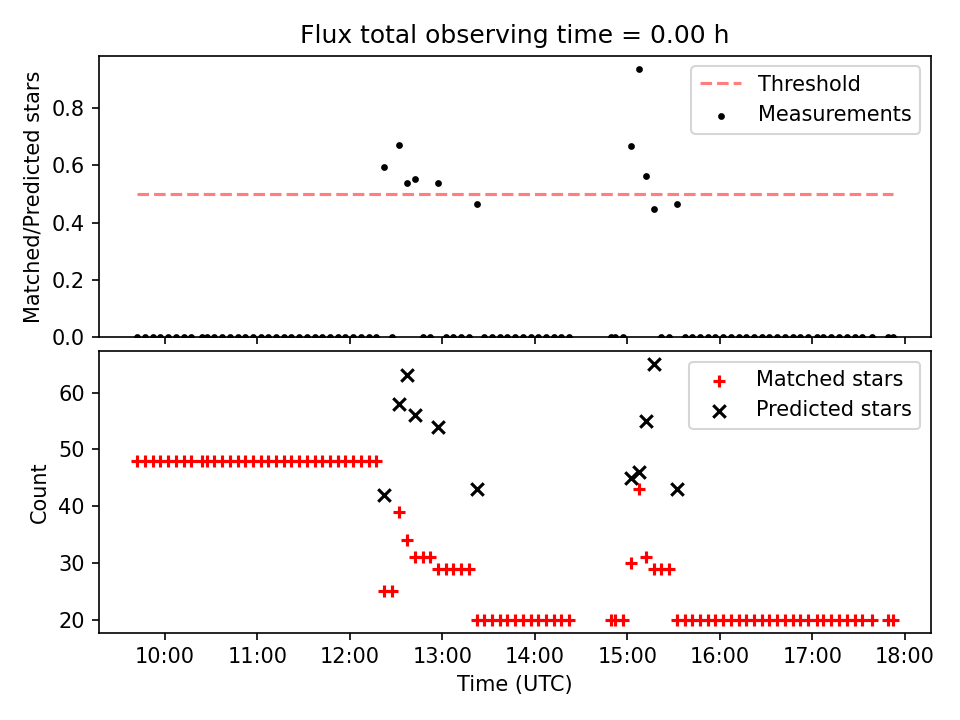 Flux total observing time = 0.00 h

Matched/Predicted stars

0.8
0.6
0.4
0.2
0.0

Threshold
Measurements

Count

60
50
40
30
20

Matched stars
Predicted stars

10:00
11:00
12:00
13:00
14:00
15:00
16:00
17:00
18:00

Time (UTC)